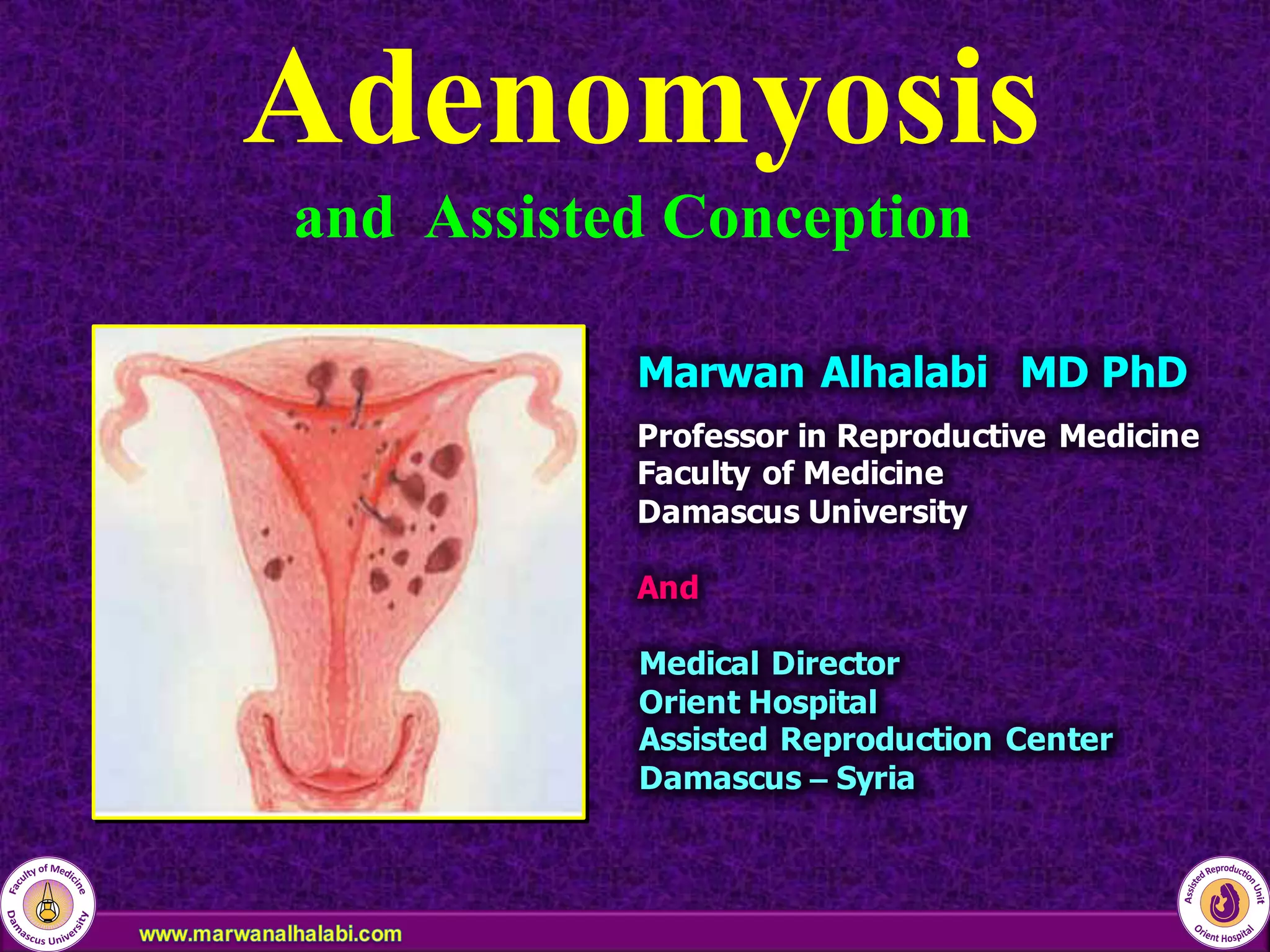 Adenomyosis

and Assisted Conception

Marwan Alhalabi MD PhD

Professor in Reproductive Medicine
Faculty of Medicine
Damascus University

And

Medical Director
Orient Hospital
Assisted Reproduction Center
Damascus – Syria

Faculty of Medicine
Damascus University

www.marwanalhalabi.com

Assisted Reproduction Unit
Orient Hospital